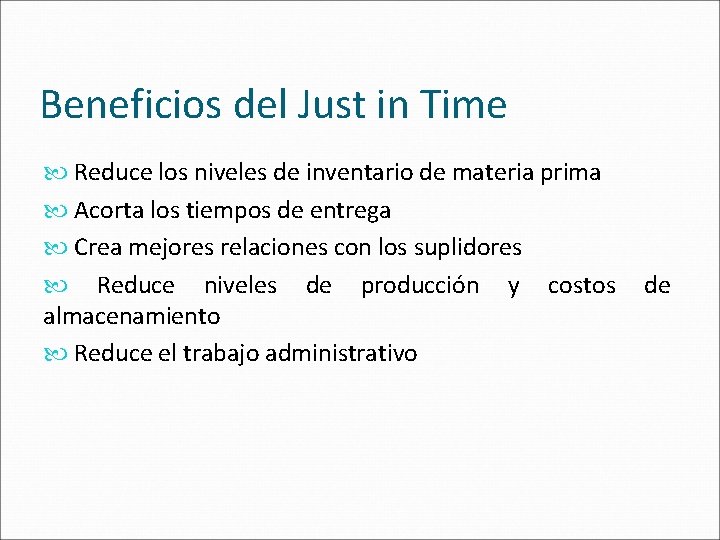 Beneficios del Just in Time

Reduce los niveles de inventario de materia prima

Acorta los tiempos de entrega

Crea mejores relaciones con los suplidores

Reduce niveles de producción y costos de almacenamiento

Reduce el trabajo administrativo